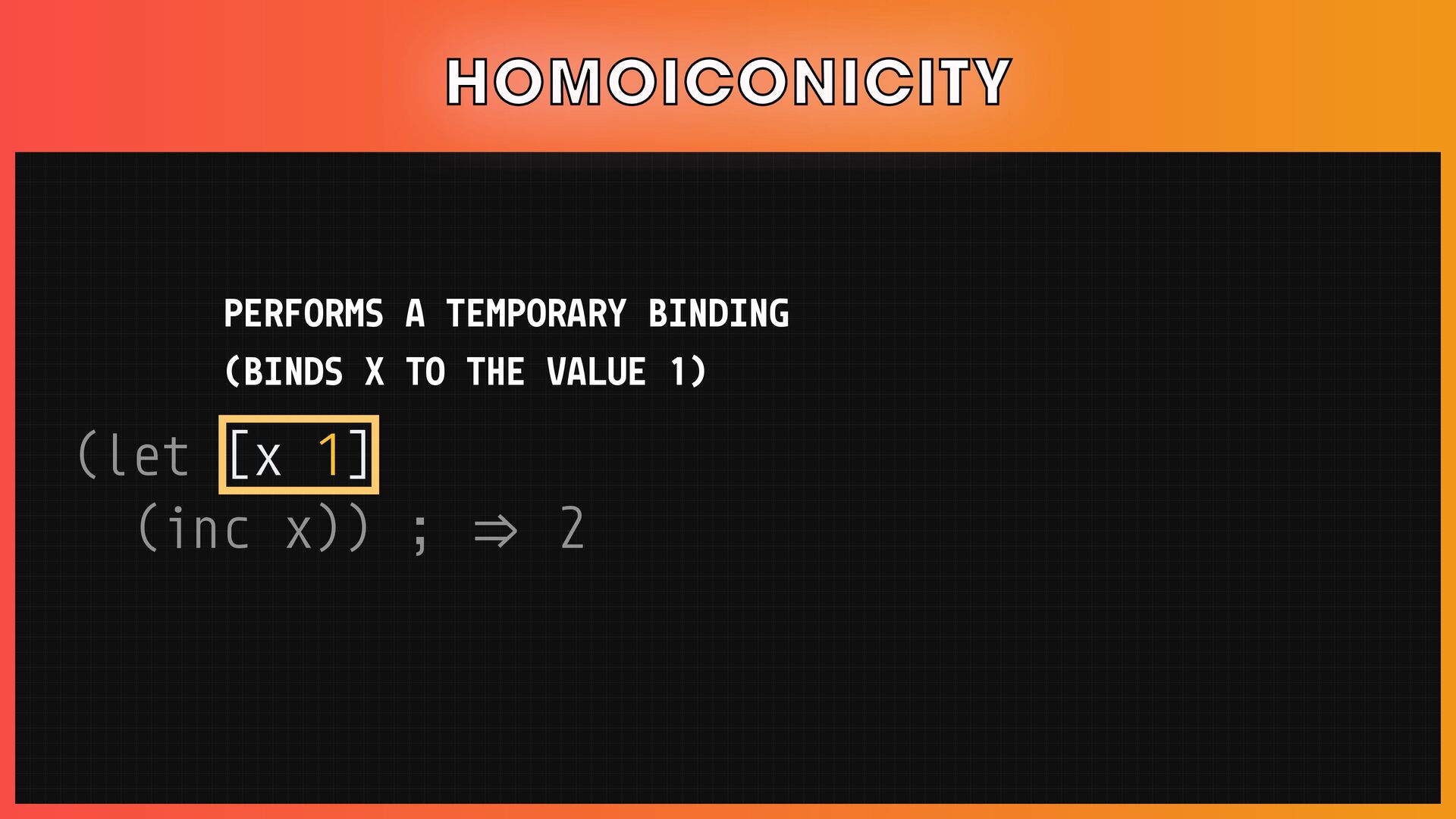 HOMOICONICITY

PERFORMS A TEMPORARY BINDING
(BINDS X TO THE VALUE 1)

(let [x 1]
  (inc x)) ; ⇒ 2